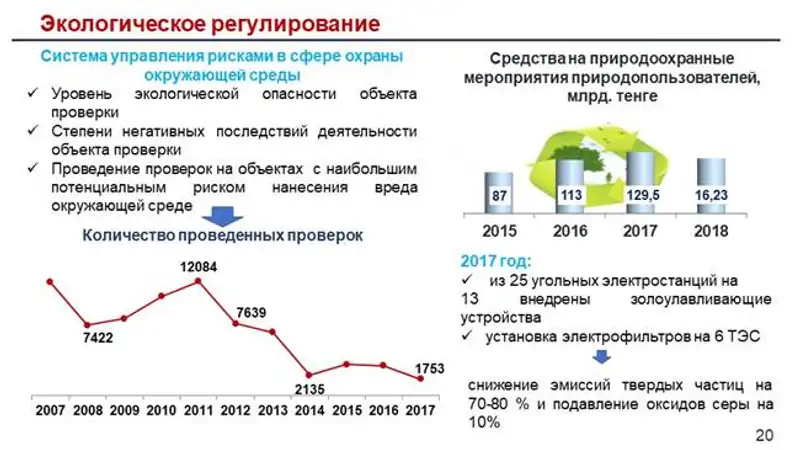 Экологическое регулирование

Система управления рисками в сфере охраны окружающей среды

✓ Уровень экологической опасности объекта проверки

✓ Степени негативных последствий деятельности объекта проверки

✓ Проведение проверок на объектах с наибольшим потенциальным риском нанесения вреда окружающей среде

Количество проведенных проверок

12084
7422
7639
2135
1753

2007 2008 2009 2010 2011 2012 2013 2014 2015 2016 2017

Средства на природоохранные мероприятия природопользователей, млрд. тенге

87
113
129,5
16,23

2015 2016 2017 2018

2017 год:

✓ из 25 угольных электростанций на 13 внедрены золоулавливающие устройства

✓ установка электрофильтров на 6 ТЭС

снижение эмиссий твердых частиц на 70-80 % и подавление оксидов серы на 10%

20